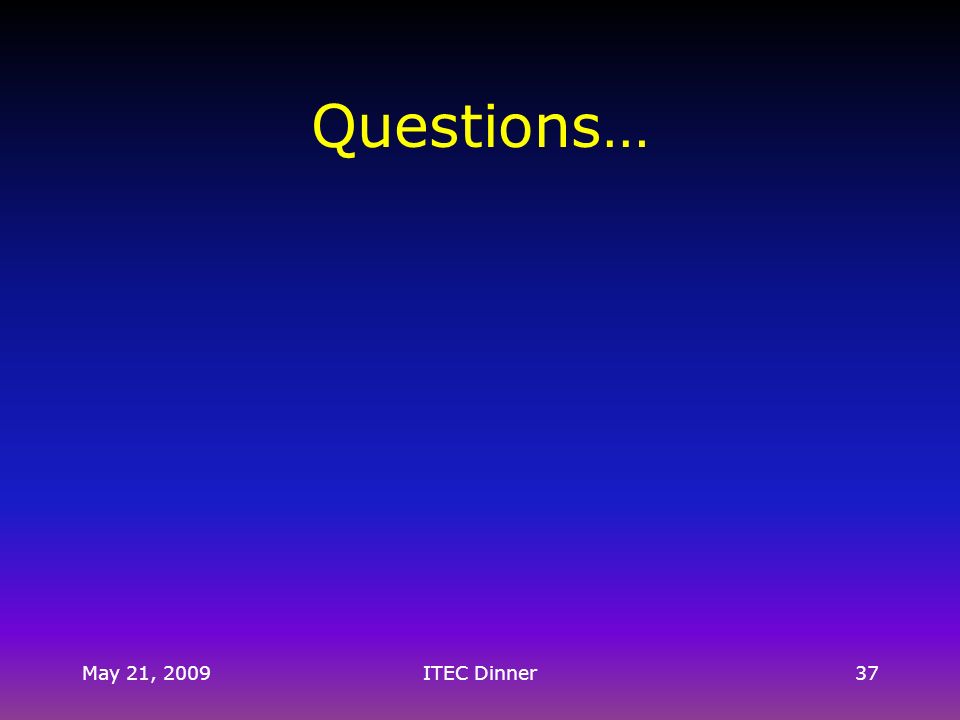 Questions…

May 21, 2009

ITEC Dinner

37